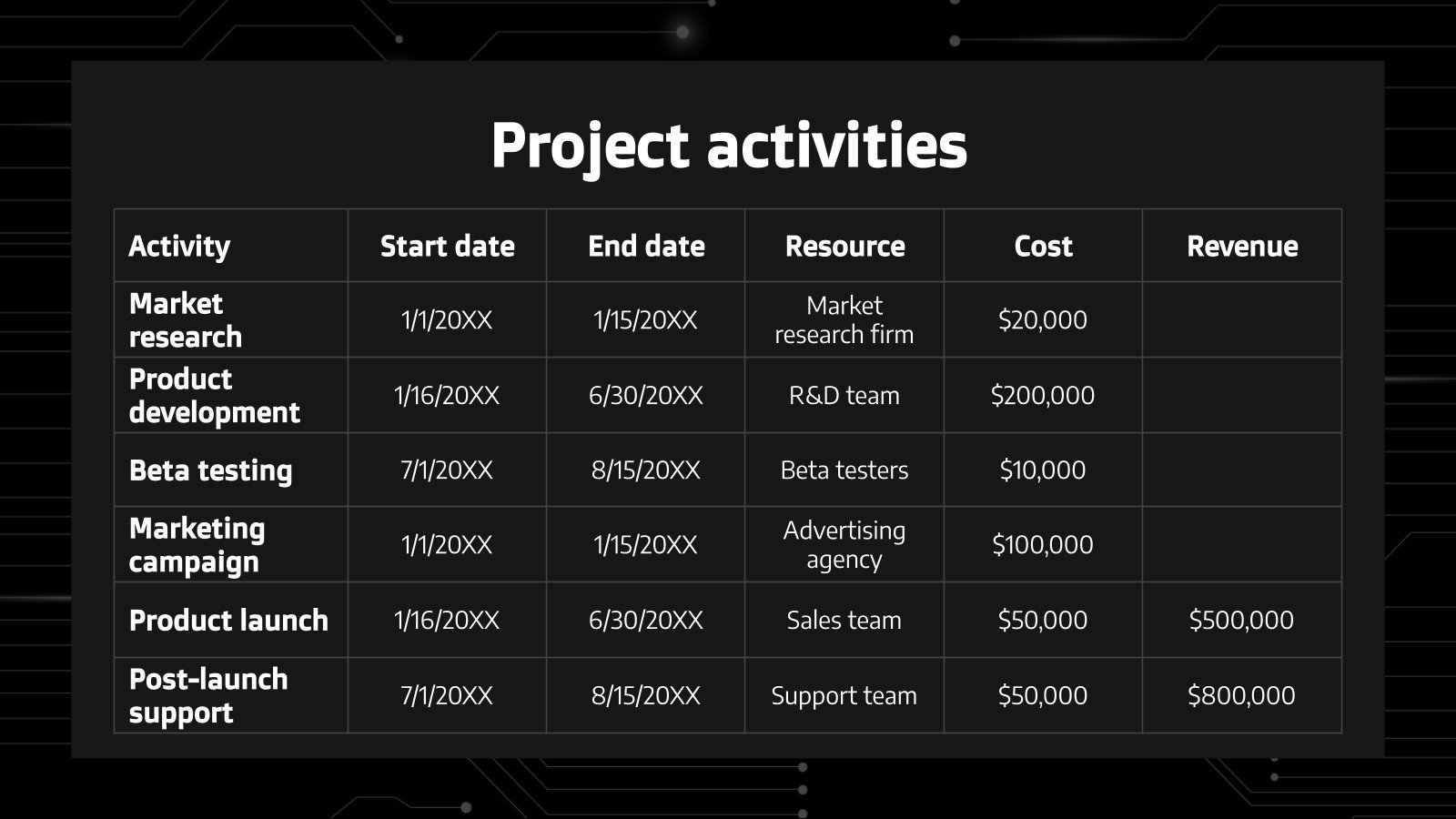 Project activities

| Activity | Start date | End date | Resource | Cost | Revenue |
|---|---|---|---|---|---|
| Market research | 1/1/20XX | 1/15/20XX | Market research firm | \$20,000 | |
| Product development | 1/16/20XX | 6/30/20XX | R&D team | \$200,000 | |
| Beta testing | 7/1/20XX | 8/15/20XX | Beta testers | \$10,000 | |
| Marketing campaign | 1/1/20XX | 1/15/20XX | Advertising agency | \$100,000 | |
| Product launch | 1/16/20XX | 6/30/20XX | Sales team | \$50,000 | \$500,000 |
| Post-launch support | 7/1/20XX | 8/15/20XX | Support team | \$50,000 | \$800,000 |